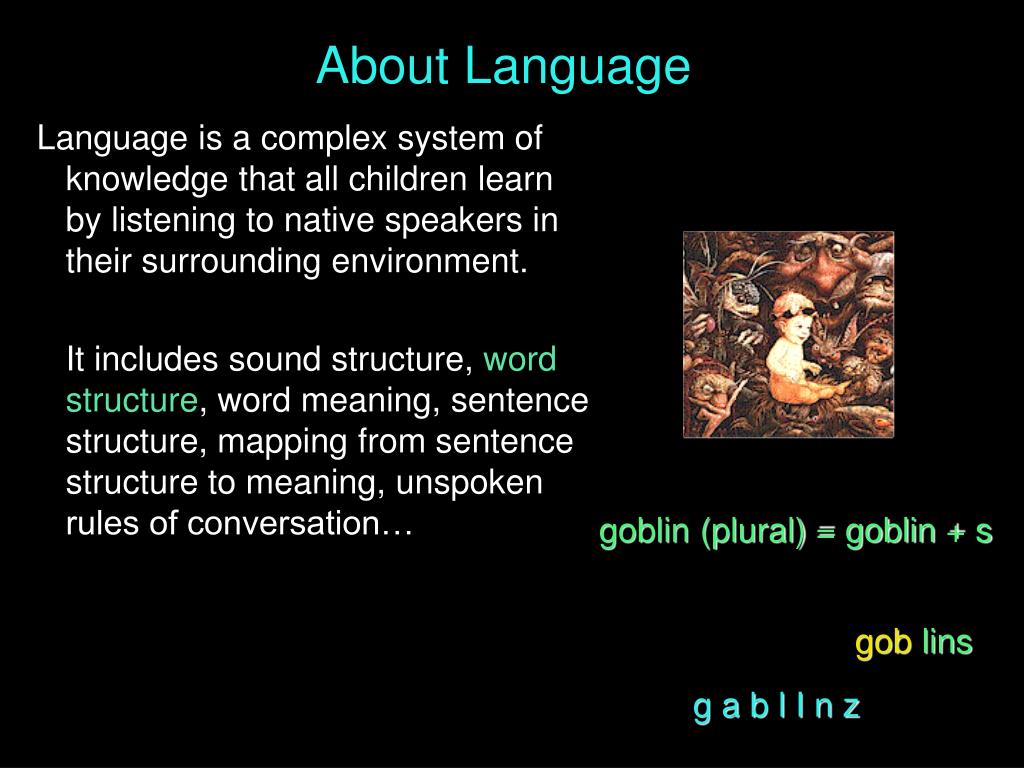 About Language

Language is a complex system of knowledge that all children learn by listening to native speakers in their surrounding environment.

It includes sound structure, word structure, word meaning, sentence structure, mapping from sentence structure to meaning, unspoken rules of conversation…

goblin (plural) = goblin + s

gob lins

g a b l I n z